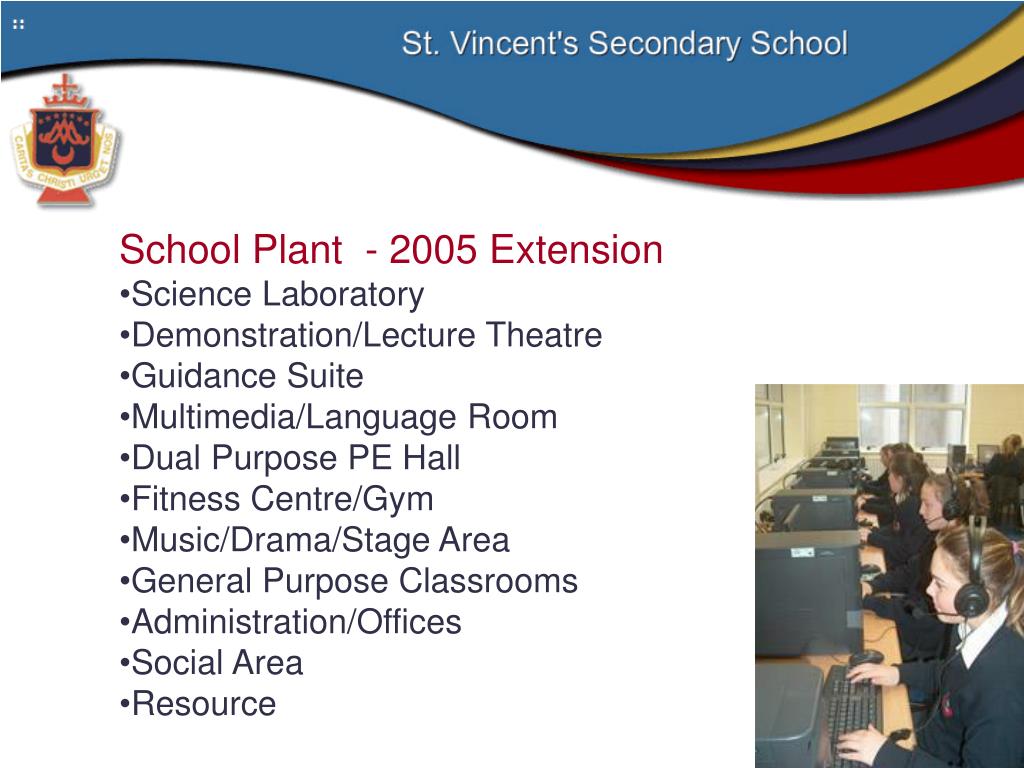 St. Vincent's Secondary School

CARITAS CHRISTI URGET NOS

School Plant - 2005 Extension
•Science Laboratory
•Demonstration/Lecture Theatre
•Guidance Suite
•Multimedia/Language Room
•Dual Purpose PE Hall
•Fitness Centre/Gym
•Music/Drama/Stage Area
•General Purpose Classrooms
•Administration/Offices
•Social Area
•Resource